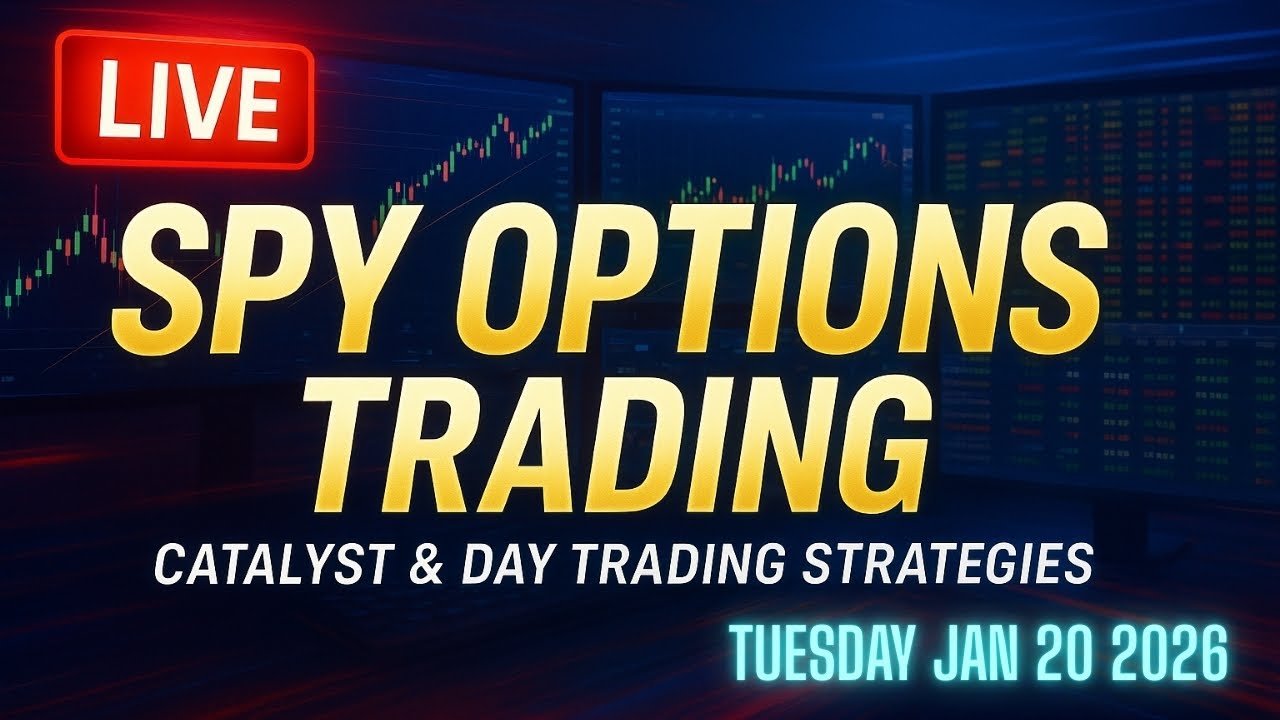 LIVE

SPY OPTIONS TRADING

CATALYST & DAY TRADING STRATEGIES

TUESDAY JAN 20 2026